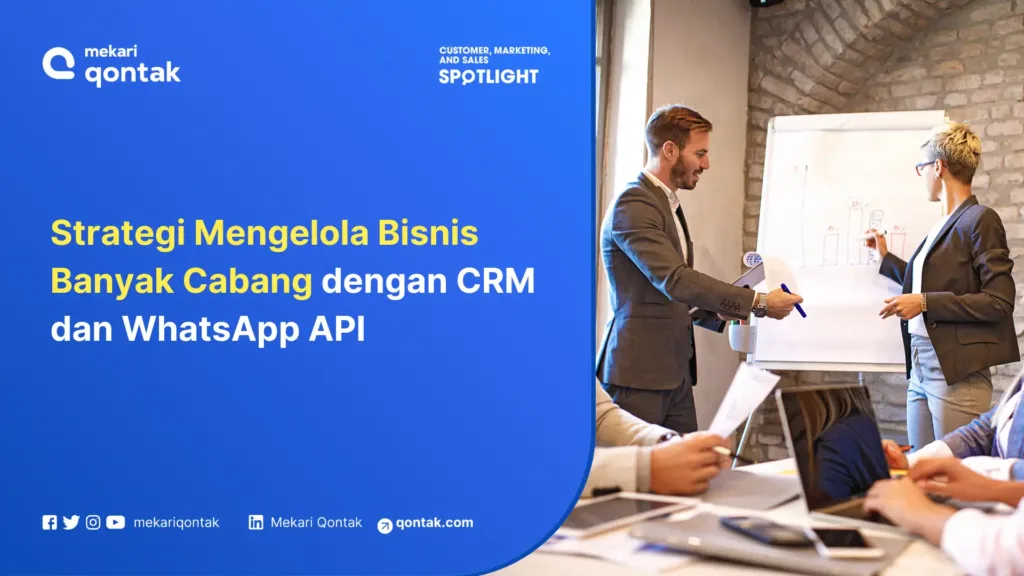 mekari qontak

CUSTOMER, MARKETING, AND SALES SPOTLIGHT

Strategi Mengelola Bisnis Banyak Cabang dengan CRM dan WhatsApp API

mekariqontak

Mekari Qontak

qontak.com